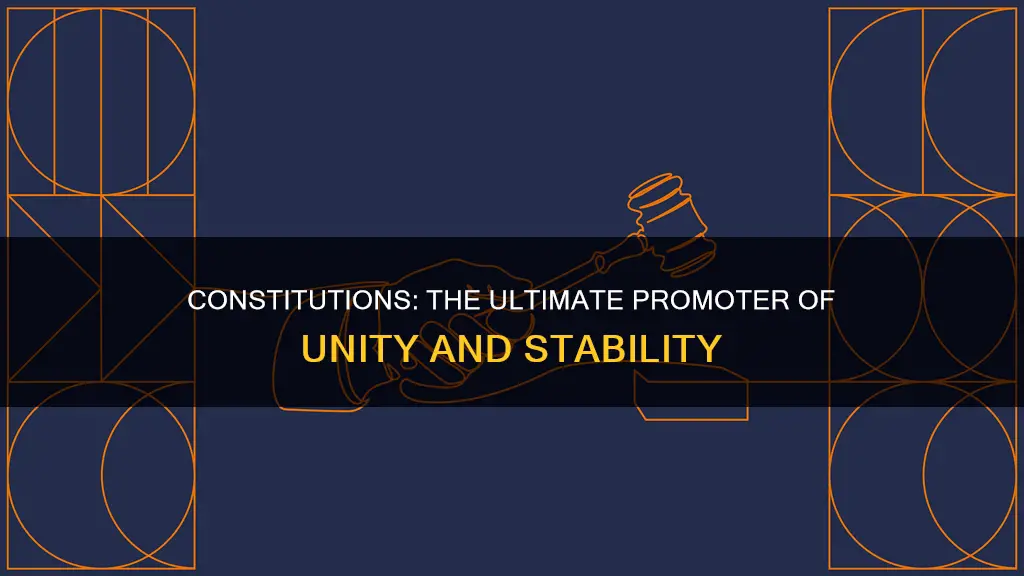 CONSTITUTIONS: THE ULTIMATE PROMOTER OF UNITY AND STABILITY